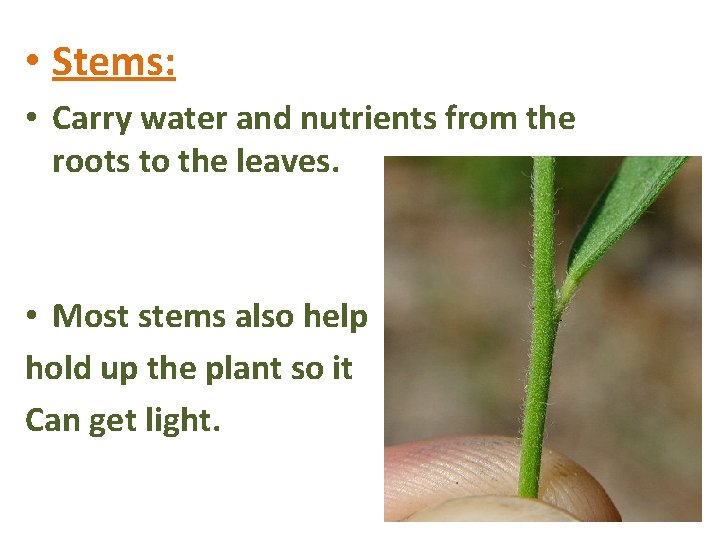 • Stems:

• Carry water and nutrients from the roots to the leaves.

• Most stems also help hold up the plant so it Can get light.